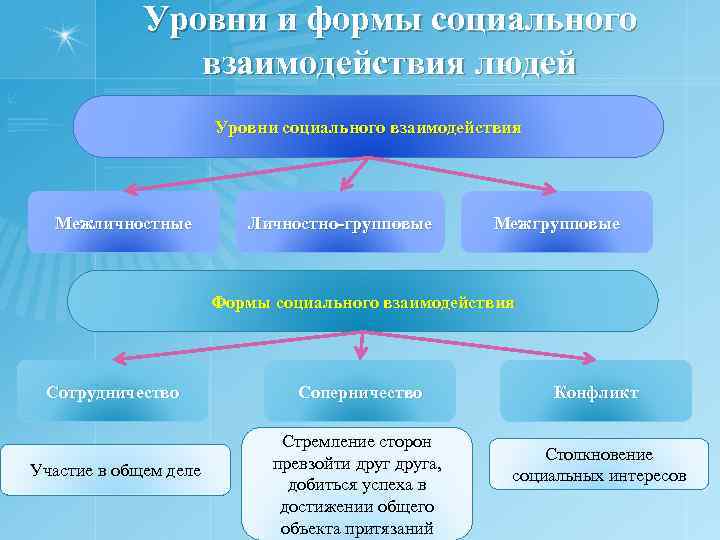 Уровни и формы социального взаимодействия людей

Уровни социального взаимодействия

Межличностные

Личностно-групповые

Межгрупповые

Формы социального взаимодействия

Сотрудничество

Соперничество

Конфликт

Участие в общем деле

Стремление сторон превзойти друг друга, добиться успеха в достижении общего объекта притязаний

Столкновение социальных интересов